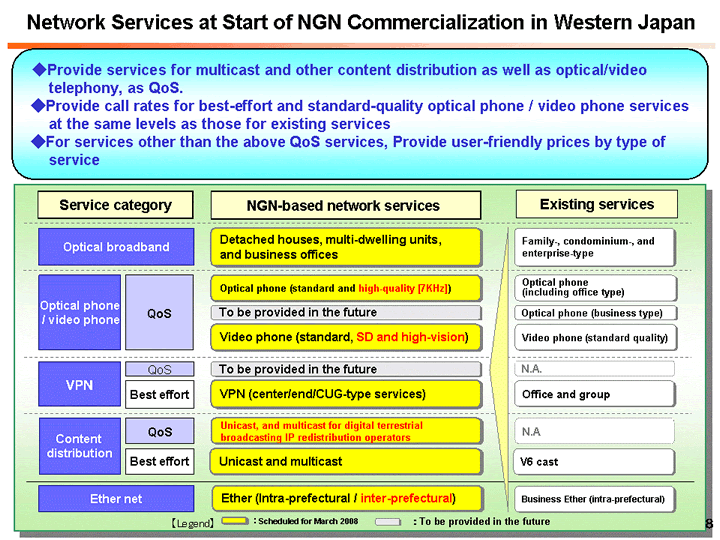 Network Services at Start of NGN Commercialization in Western Japan

◆Provide services for multicast and other content distribution as well as optical/video telephony, as QoS.
◆Provide call rates for best-effort and standard-quality optical phone / video phone services at the same levels as those for existing services
◆For services other than the above QoS services, Provide user-friendly prices by type of service

| Service category | | NGN-based network services | Existing services |
|---|---|---|---|
| Optical broadband | | Detached houses, multi-dwelling units, and business offices | Family-, condominium-, and enterprise-type |
| Optical phone / video phone | QoS | Optical phone (standard and high-quality [7KHz]) | Optical phone (including office type) |
| | | To be provided in the future | Optical phone (business type) |
| | | Video phone (standard, SD and high-vision) | Video phone (standard quality) |
| VPN | QoS | To be provided in the future | N.A. |
| | Best effort | VPN (center/end/CUG-type services) | Office and group |
| Content distribution | QoS | Unicast, and multicast for digital terrestrial broadcasting IP redistribution operators | N.A |
| | Best effort | Unicast and multicast | V6 cast |
| Ether net | | Ether (Intra-prefectural / inter-prefectural) | Business Ether (intra-prefectural) |

【Legend】 : Scheduled for March 2008 : To be provided in the future

8